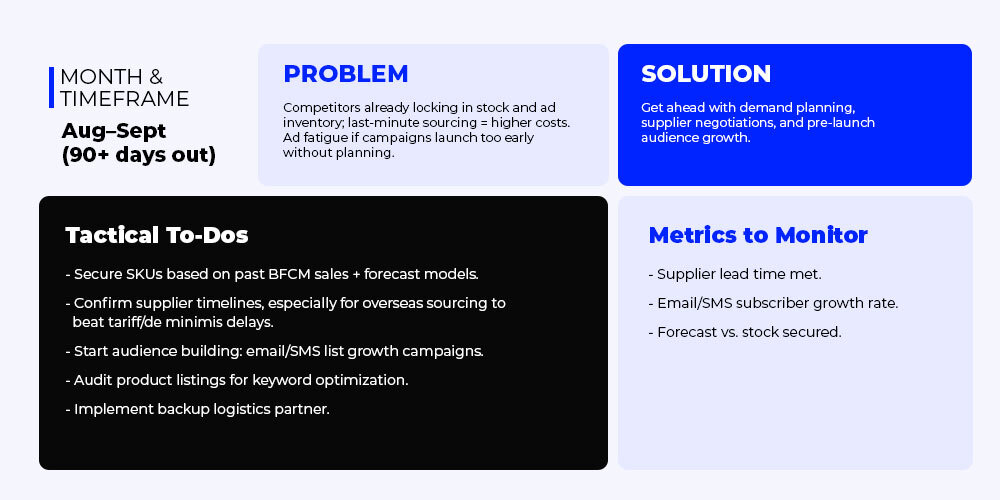 MONTH & TIMEFRAME

Aug–Sept (90+ days out)

PROBLEM

Competitors already locking in stock and ad inventory; last-minute sourcing = higher costs. Ad fatigue if campaigns launch too early without planning.

SOLUTION

Get ahead with demand planning, supplier negotiations, and pre-launch audience growth.

Tactical To-Dos

- Secure SKUs based on past BFCM sales + forecast models.

- Confirm supplier timelines, especially for overseas sourcing to beat tariff/de minimis delays.

- Start audience building: email/SMS list growth campaigns.

- Audit product listings for keyword optimization.

- Implement backup logistics partner.

Metrics to Monitor

- Supplier lead time met.

- Email/SMS subscriber growth rate.

- Forecast vs. stock secured.